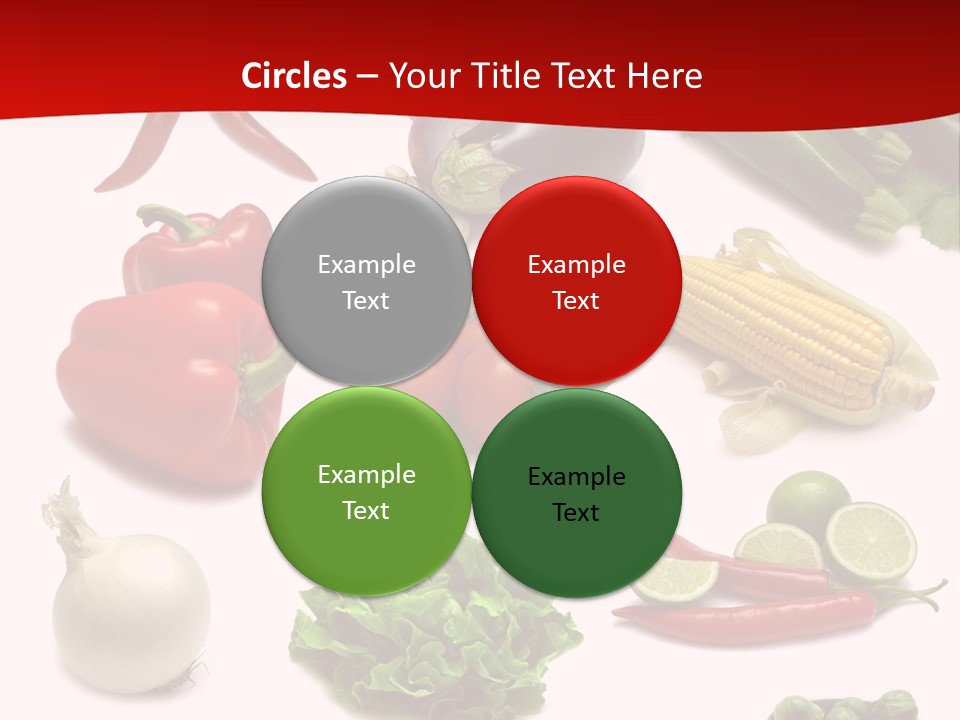 Circles – Your Title Text Here

Example Text

Example Text

Example Text

Example Text